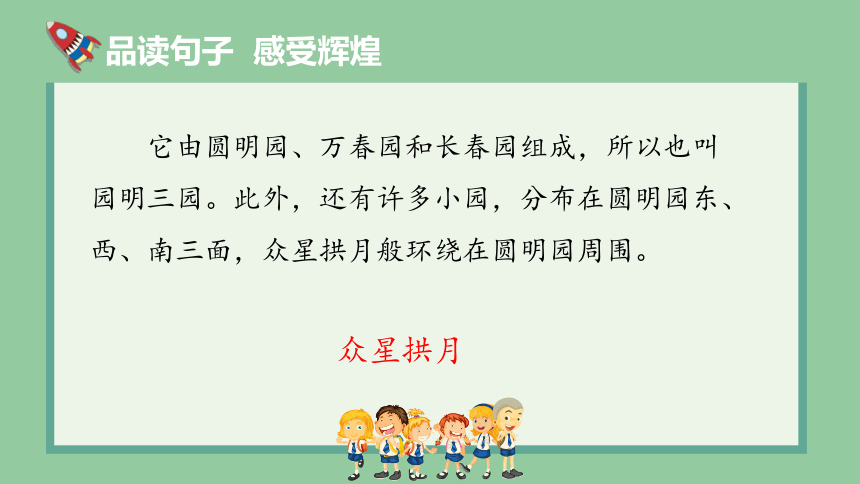 品读句子 感受辉煌

它由圆明园、万春园和长春园组成，所以也叫园明三园。此外，还有许多小园，分布在圆明园东、西、南三面，众星拱月般环绕在圆明园周围。

众星拱月